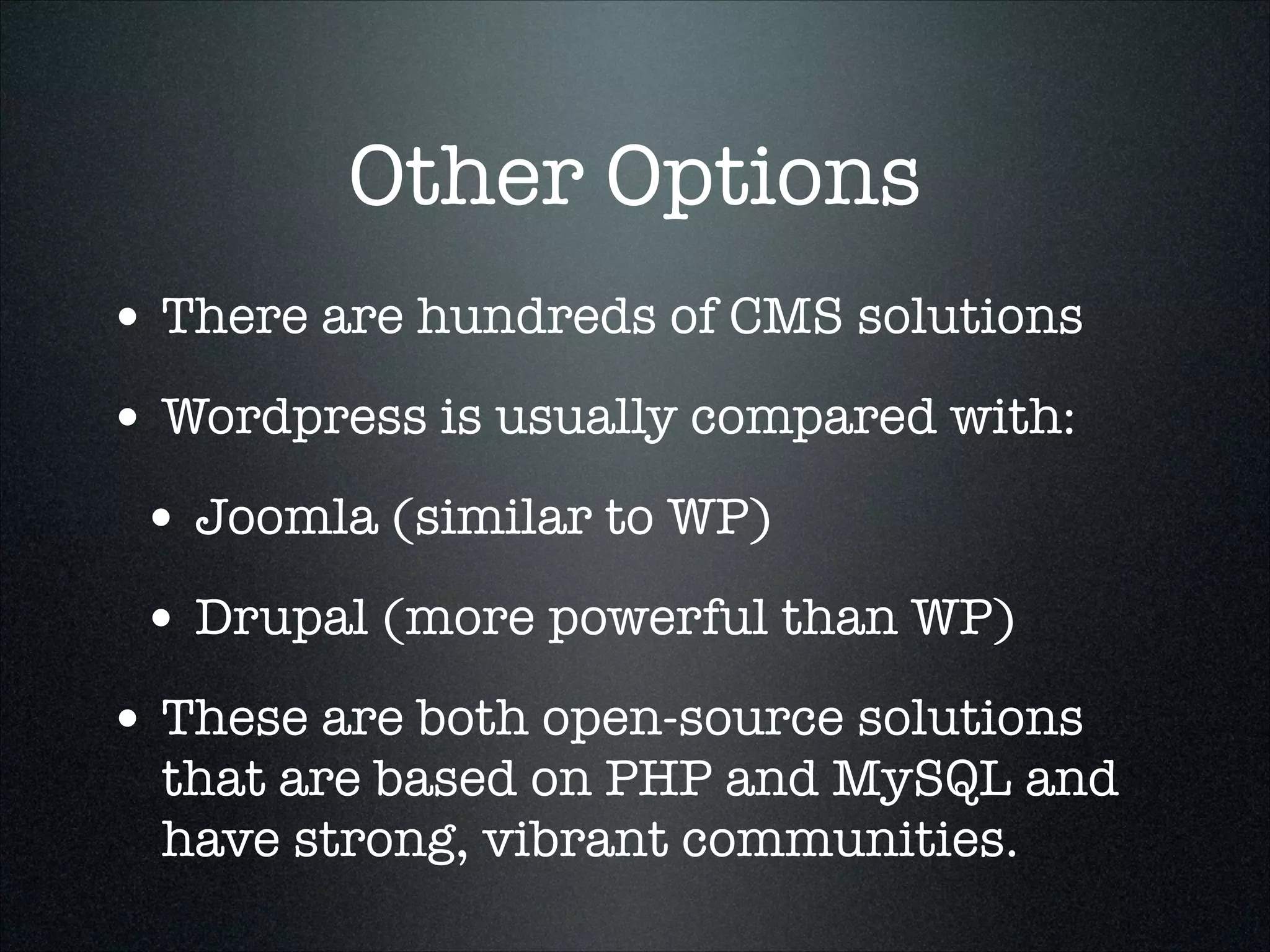 Other Options

• There are hundreds of CMS solutions

• Wordpress is usually compared with:

• Joomla (similar to WP)

• Drupal (more powerful than WP)

• These are both open-source solutions that are based on PHP and MySQL and have strong, vibrant communities.